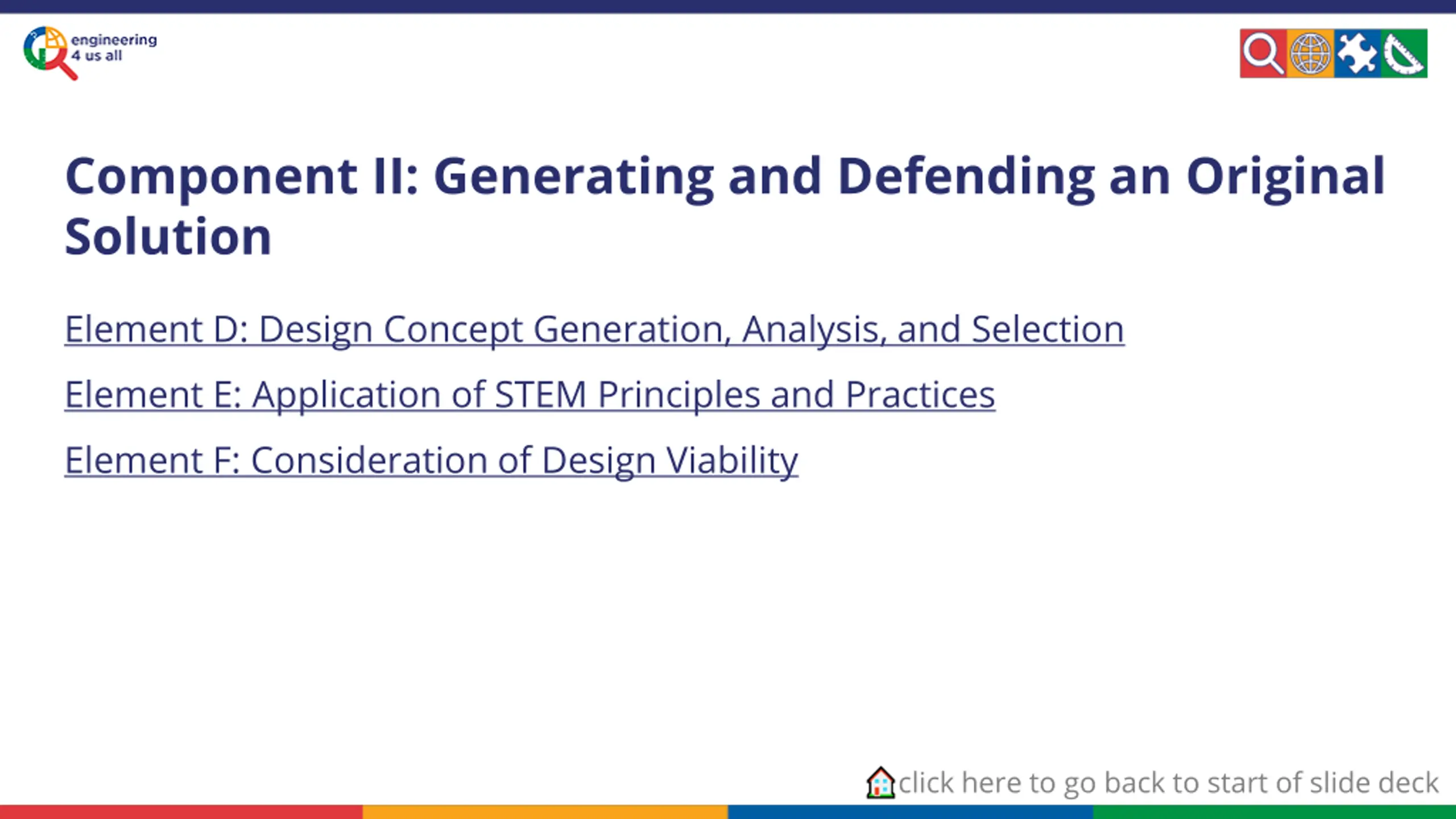 engineering 4 us all

Component II: Generating and Defending an Original Solution

Element D: Design Concept Generation, Analysis, and Selection

Element E: Application of STEM Principles and Practices

Element F: Consideration of Design Viability

click here to go back to start of slide deck